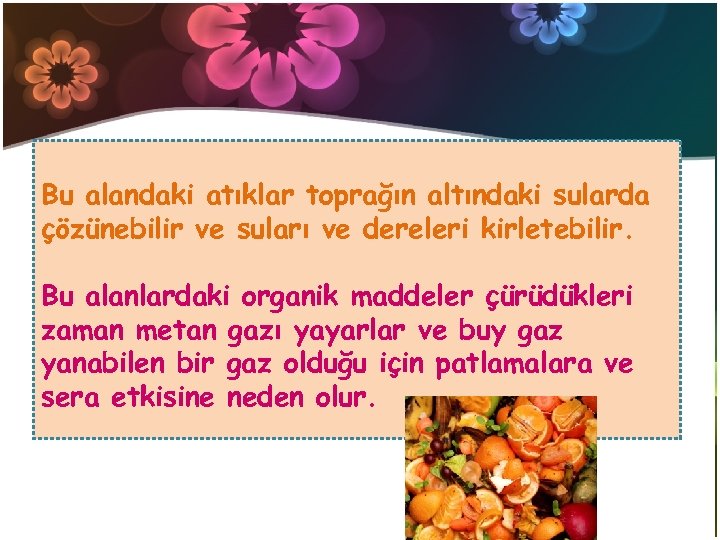 Bu alandaki atıklar toprağın altındaki sularda çözünebilir ve suları ve dereleri kirletebilir.

Bu alanlardaki organik maddeler çürüdükleri zaman metan gazı yayarlar ve buy gaz yanabilen bir gaz olduğu için patlamalara ve sera etkisine neden olur.